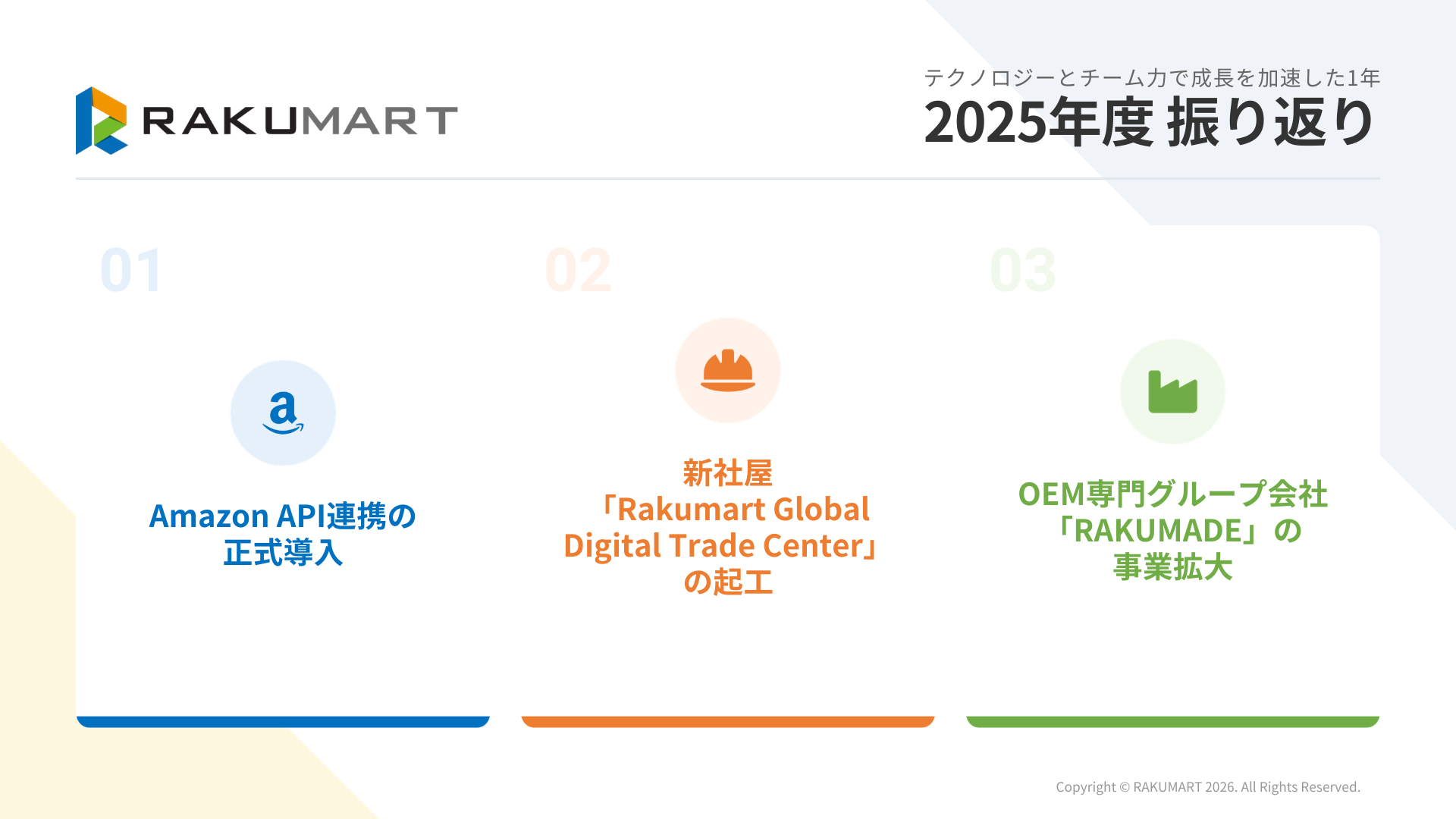 RAKUMART

テクノロジーとチーム力で成長を加速した1年
2025年度 振り返り

01

Amazon API連携の正式導入

02

新社屋「Rakumart Global Digital Trade Center」の起工

03

OEM専門グループ会社「RAKUMADE」の事業拡大

Copyright © RAKUMART 2026. All Rights Reserved.